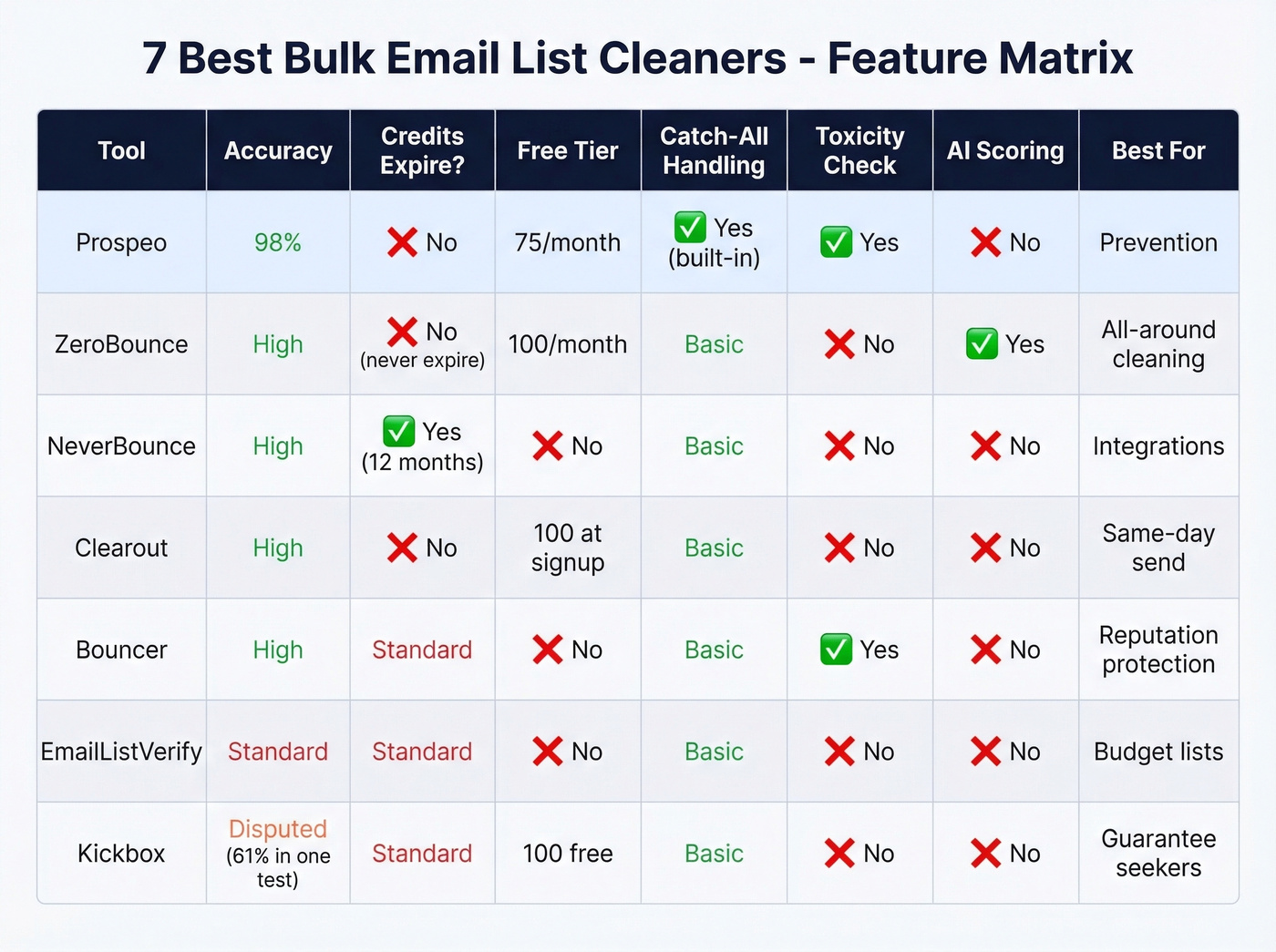 7 Best Bulk Email List Cleaners - Feature Matrix

| Tool | Accuracy | Credits Expire? | Free Tier | Catch-All Handling | Toxicity Check | AI Scoring | Best For |
|---|---|---|---|---|---|---|---|
| Prospeo | 98% | ❌ No | 75/month | ✅ Yes (built-in) | ✅ Yes | ❌ No | Prevention |
| ZeroBounce | High | ❌ No (never expire) | 100/month | Basic | ❌ No | ✅ Yes | All-around cleaning |
| NeverBounce | High | ✅ Yes (12 months) | ❌ No | Basic | ❌ No | ❌ No | Integrations |
| Clearout | High | ❌ No | 100 at signup | Basic | ❌ No | ❌ No | Same-day send |
| Bouncer | High | Standard | ❌ No | Basic | ✅ Yes | ❌ No | Reputation protection |
| EmailListVerify | Standard | Standard | ❌ No | Basic | ❌ No | ❌ No | Budget lists |
| Kickbox | Disputed (61% in one test) | Standard | 100 free | Basic | ❌ No | ❌ No | Guarantee seekers |